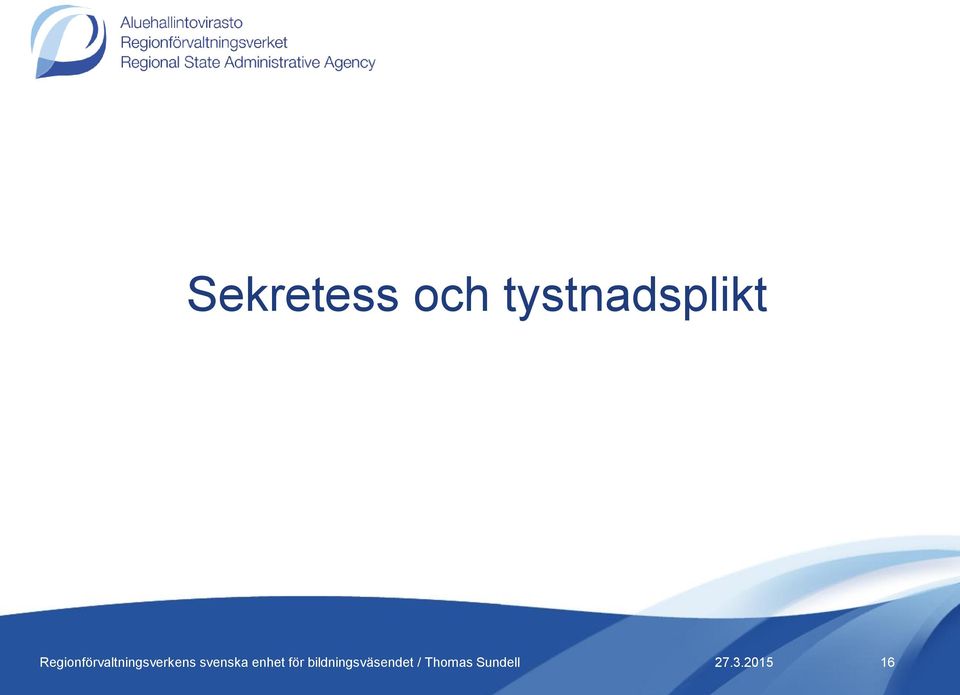 Aluehallintovirasto
Regionförvaltningsverket
Regional State Administrative Agency

Sekretess och tystnadsplikt

Regionförvaltningsverkens svenska enhet för bildningsväsendet / Thomas Sundell 27.3.2015 16